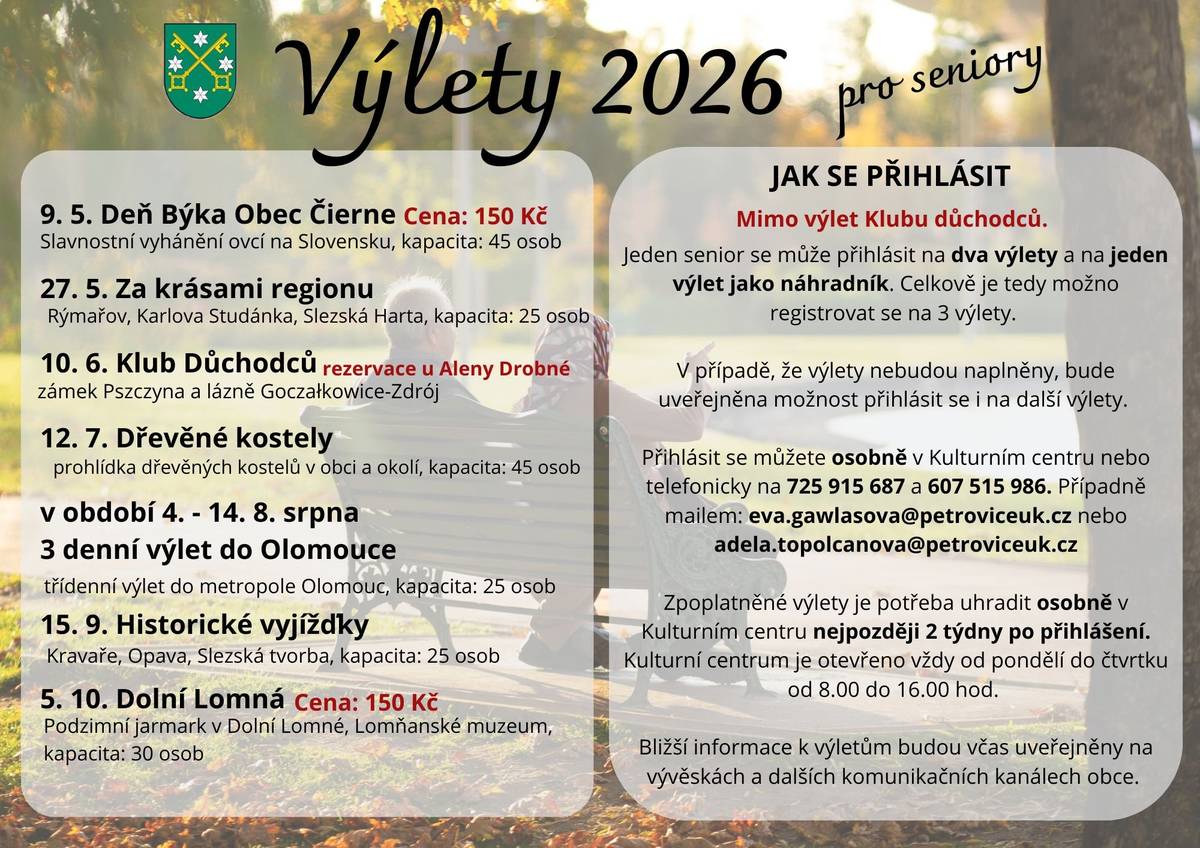 Výlety 2026 pro seniory

9. 5. Deň Býka Obec Čierne Cena: 150 Kč
Slavnostní vyhánění ovcí na Slovensku, kapacita: 45 osob

27. 5. Za krásami regionu
Rýmařov, Karlova Studánka, Slezská Harta, kapacita: 25 osob

10. 6. Klub Důchodců rezervace u Aleny Drobné
zámek Pszczyna a lázně Goczałkowice-Zdrój

12. 7. Dřevěné kostely
prohlídka dřevěných kostelů v obci a okolí, kapacita: 45 osob

v období 4. - 14. 8. srpna
3 denní výlet do Olomouce
třídenní výlet do metropole Olomouc, kapacita: 25 osob

15. 9. Historické vyjížďky
Kravaře, Opava, Slezská tvorba, kapacita: 25 osob

5. 10. Dolní Lomná Cena: 150 Kč
Podzimní jarmark v Dolní Lomné, Lomňanské muzeum, kapacita: 30 osob

JAK SE PŘIHLÁSIT

Mimo výlet Klubu důchodců.

Jeden senior se může přihlásit na dva výlety a na jeden výlet jako náhradník. Celkově je tedy možno registrovat se na 3 výlety.

V případě, že výlety nebudou naplněny, bude uveřejněna možnost přihlásit se i na další výlety.

Přihlásit se můžete osobně v Kulturním centru nebo telefonicky na 725 915 687 a 607 515 986. Případně mailem: eva.gawlasova@petroviceuk.cz nebo adela.topolcanova@petroviceuk.cz

Zpoplatněné výlety je potřeba uhradit osobně v Kulturním centru nejpozději 2 týdny po přihlášení. Kulturní centrum je otevřeno vždy od pondělí do čtvrtku od 8.00 do 16.00 hod.

Bližší informace k výletům budou včas uveřejněny na vývěskách a dalších komunikačních kanálech obce.